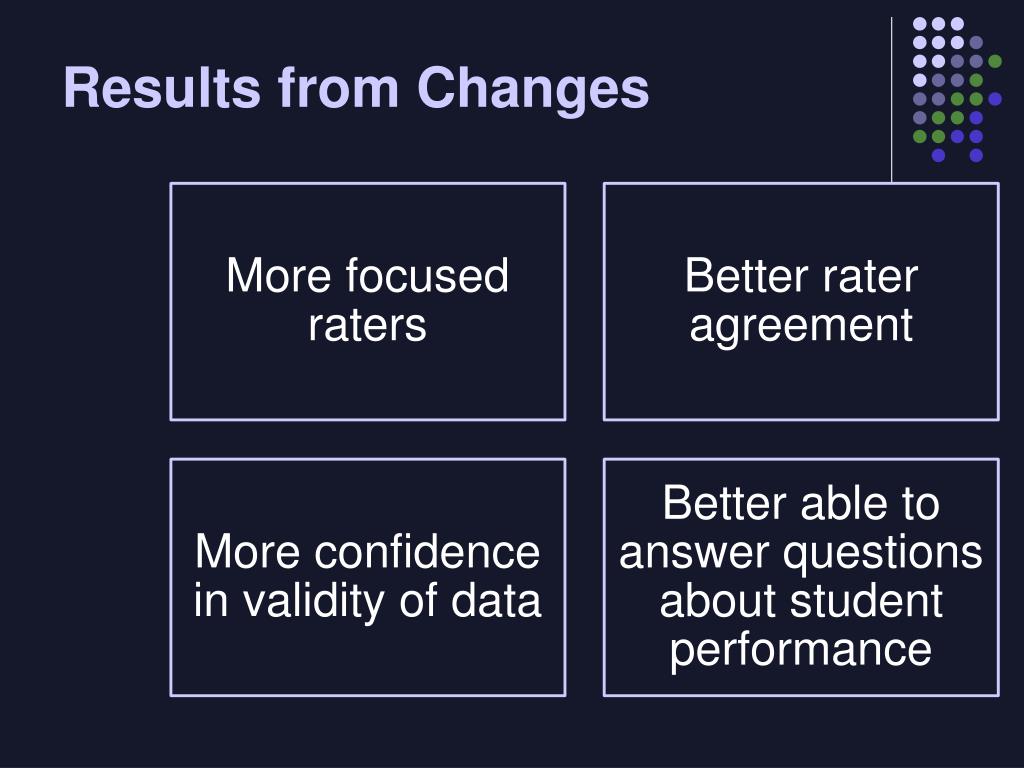 Results from Changes

More focused raters

Better rater agreement

More confidence in validity of data

Better able to answer questions about student performance